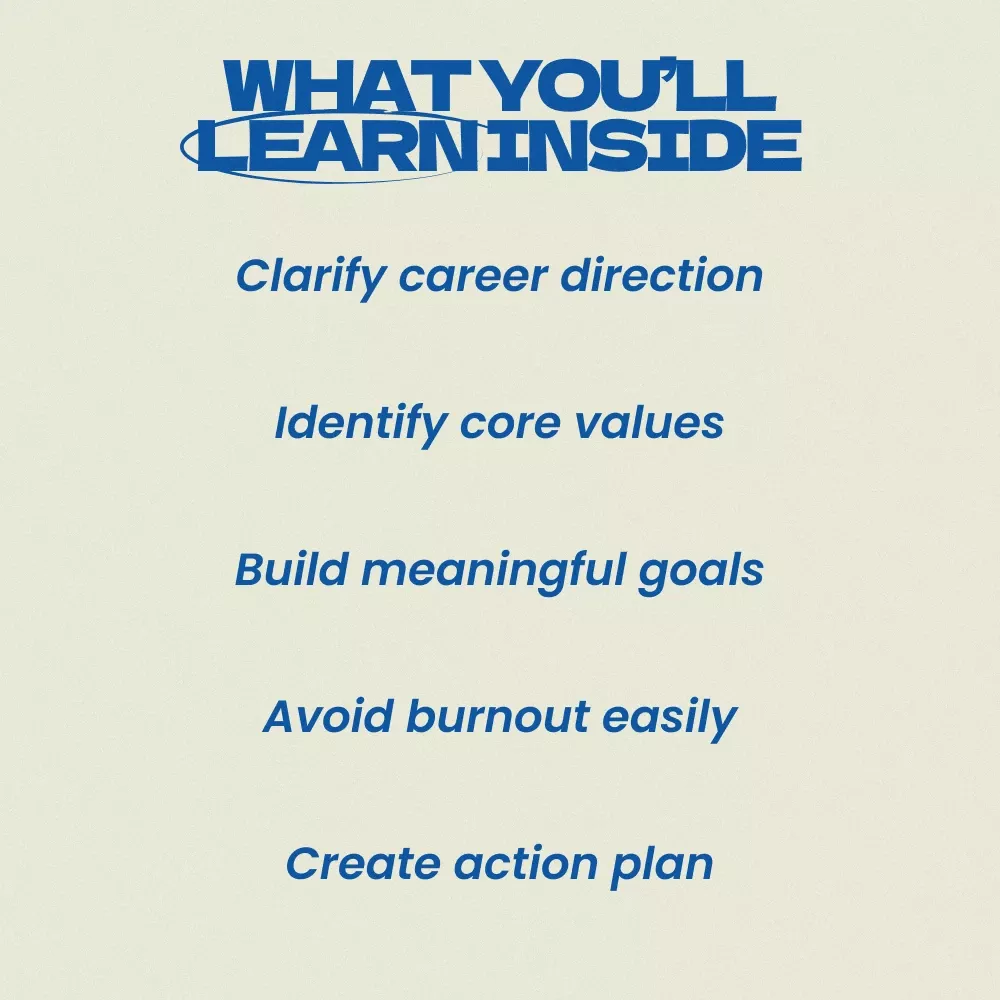 WHAT YOU'LL LEARN INSIDE

Clarify career direction

Identify core values

Build meaningful goals

Avoid burnout easily

Create action plan